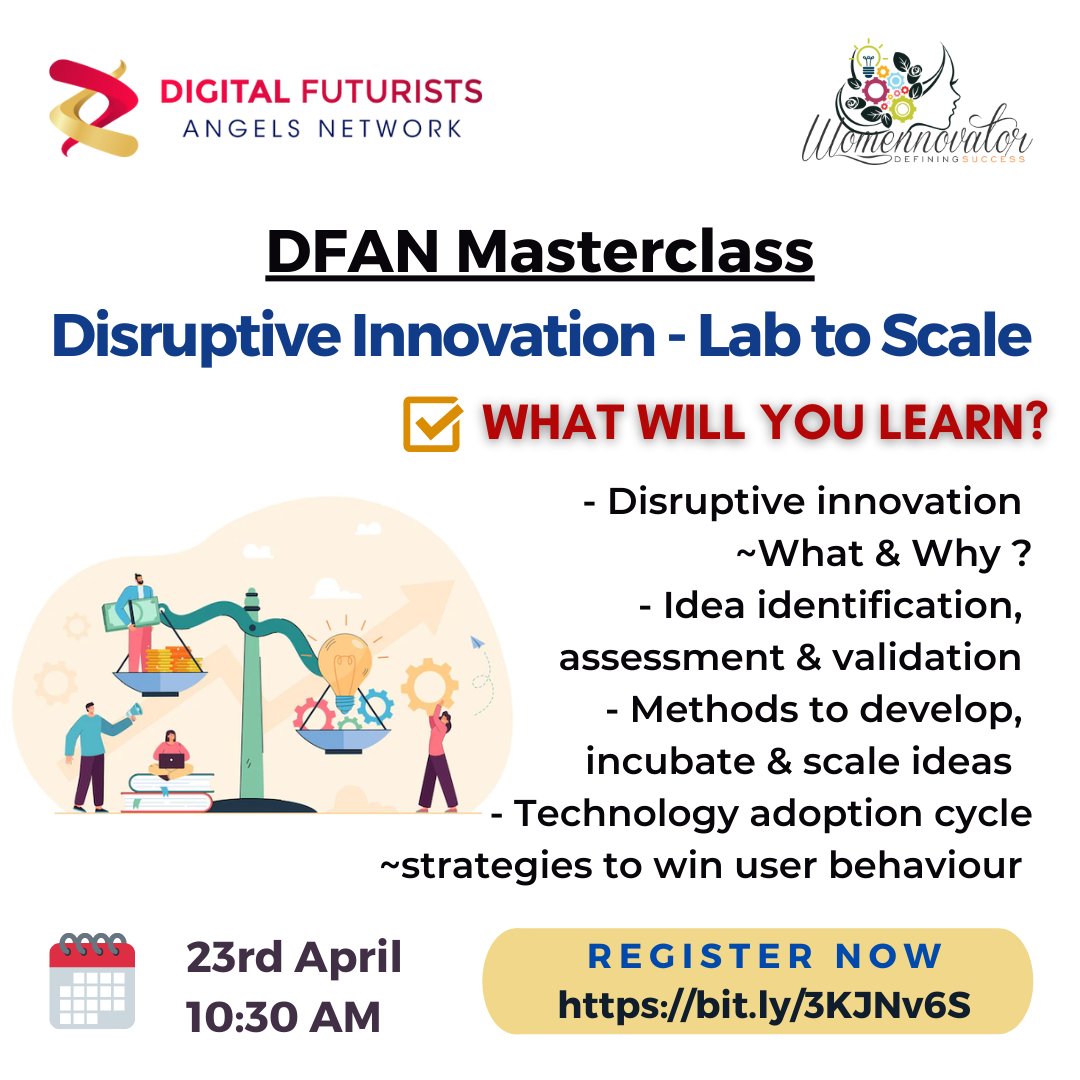 DIGITAL FUTURISTS
ANGELS NETWORK

Womennovator
DEFINING SUCCESS

DFAN Masterclass

Disruptive Innovation - Lab to Scale

WHAT WILL YOU LEARN?

- Disruptive innovation ~What & Why ?
- Idea identification, assessment & validation
- Methods to develop, incubate & scale ideas
- Technology adoption cycle ~strategies to win user behaviour

23rd April
10:30 AM

REGISTER NOW
https://bit.ly/3KJNv6S